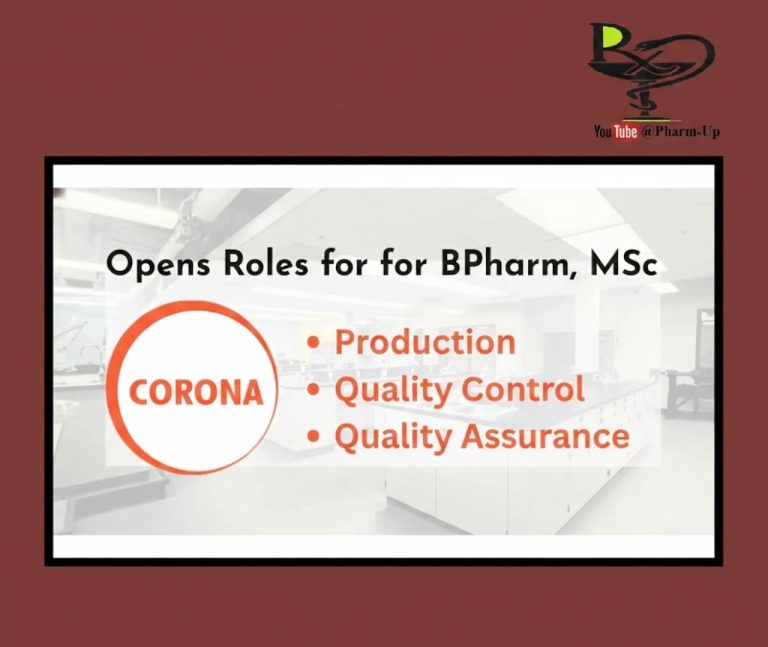 Rx

YouTube @Pharm-Up

Opens Roles for for BPharm, MSc

CORONA

• Production
• Quality Control
• Quality Assurance